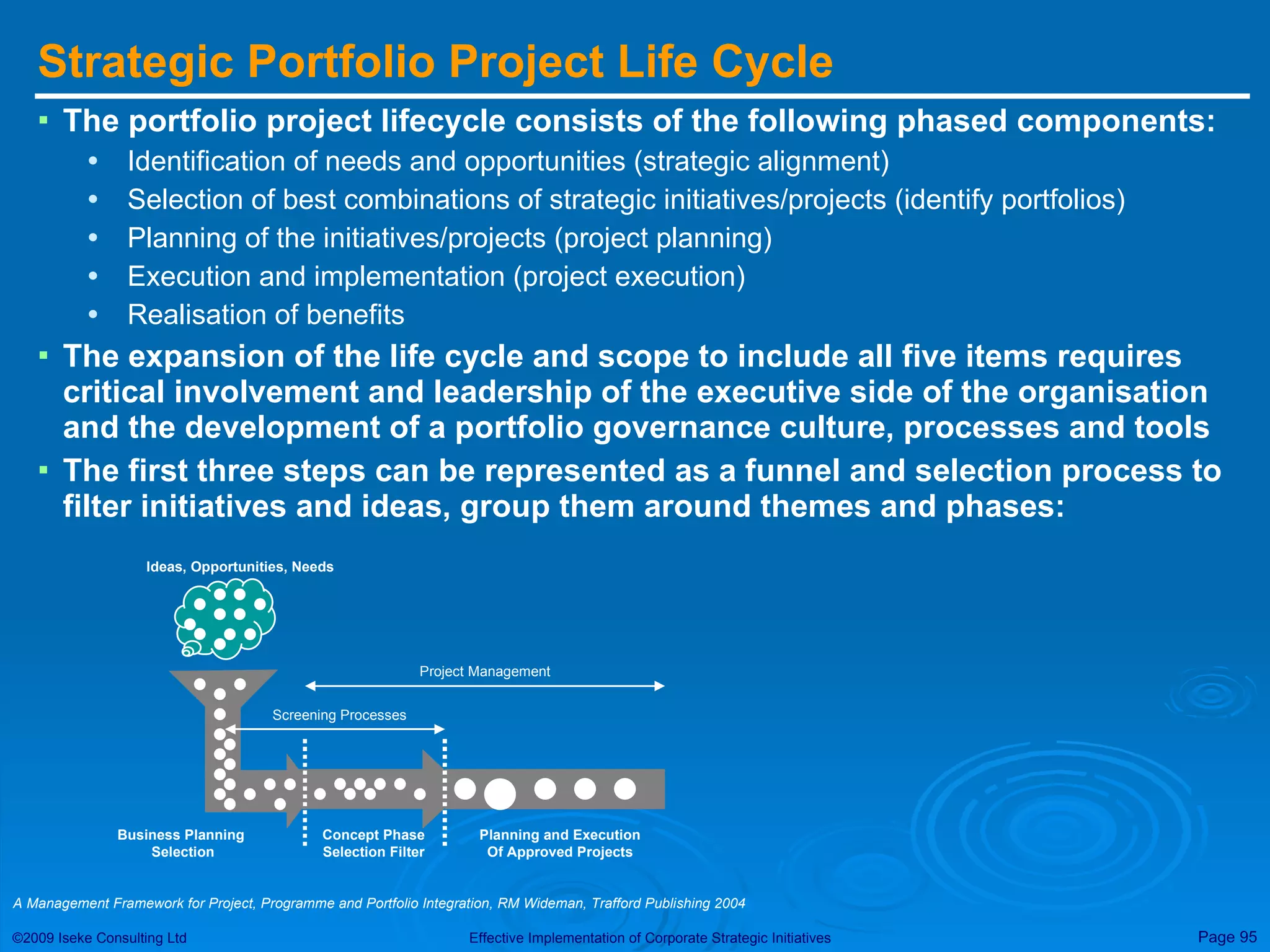 Strategic Portfolio Project Life Cycle

▪ The portfolio project lifecycle consists of the following phased components:
• Identification of needs and opportunities (strategic alignment)
• Selection of best combinations of strategic initiatives/projects (identify portfolios)
• Planning of the initiatives/projects (project planning)
• Execution and implementation (project execution)
• Realisation of benefits

▪ The expansion of the life cycle and scope to include all five items requires critical involvement and leadership of the executive side of the organisation and the development of a portfolio governance culture, processes and tools

▪ The first three steps can be represented as a funnel and selection process to filter initiatives and ideas, group them around themes and phases:

Ideas, Opportunities, Needs

Project Management

Screening Processes

Business Planning Selection

Concept Phase Selection Filter

Planning and Execution Of Approved Projects

A Management Framework for Project, Programme and Portfolio Integration, RM Wideman, Trafford Publishing 2004

©2009 Iseke Consulting Ltd

Effective Implementation of Corporate Strategic Initiatives

Page 95